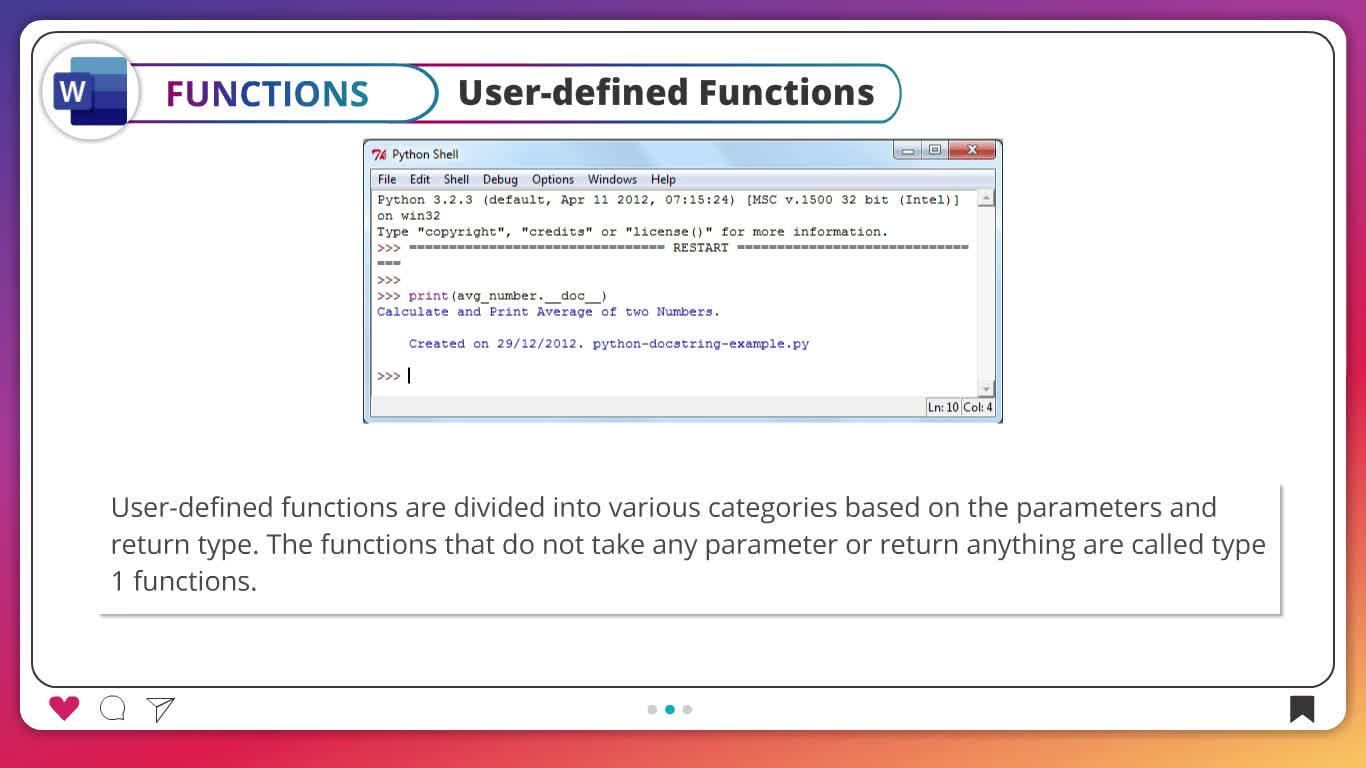 W

FUNCTIONS

User-defined Functions

Python Shell

File Edit Shell Debug Options Windows Help

Python 3.2.3 (default, Apr 11 2012, 07:15:24) [MSC v.1500 32 bit (Intel)] on win32
Type "copyright", "credits" or "license()" for more information.
>>> ================================ RESTART ================================
>>>
>>> print(avg_number.__doc__)
Calculate and Print Average of two Numbers.

Created on 29/12/2012. python-docstring-example.py

>>>

Ln: 10 Col: 4

User-defined functions are divided into various categories based on the parameters and return type. The functions that do not take any parameter or return anything are called type 1 functions.